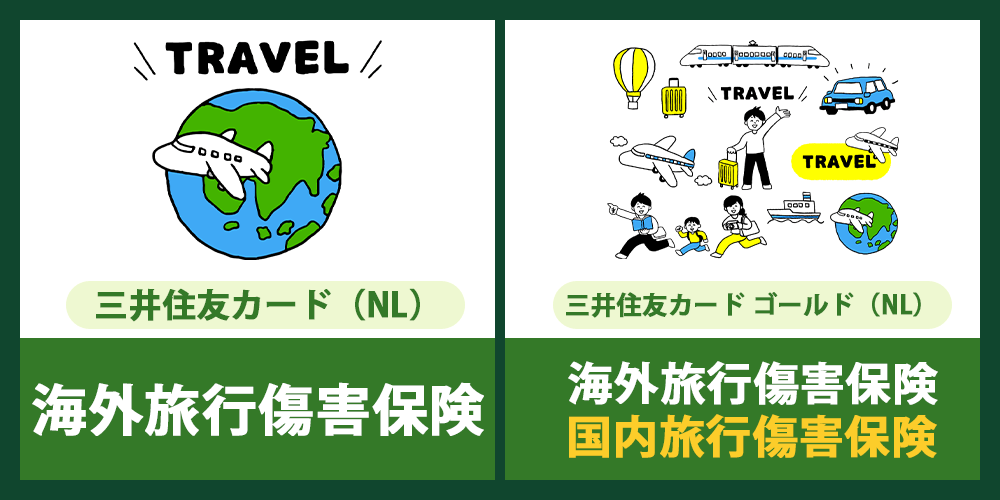 TRAVEL

三井住友カード（NL）

海外旅行傷害保険

TRAVEL

TRAVEL

三井住友カード ゴールド（NL）

海外旅行傷害保険
国内旅行傷害保険